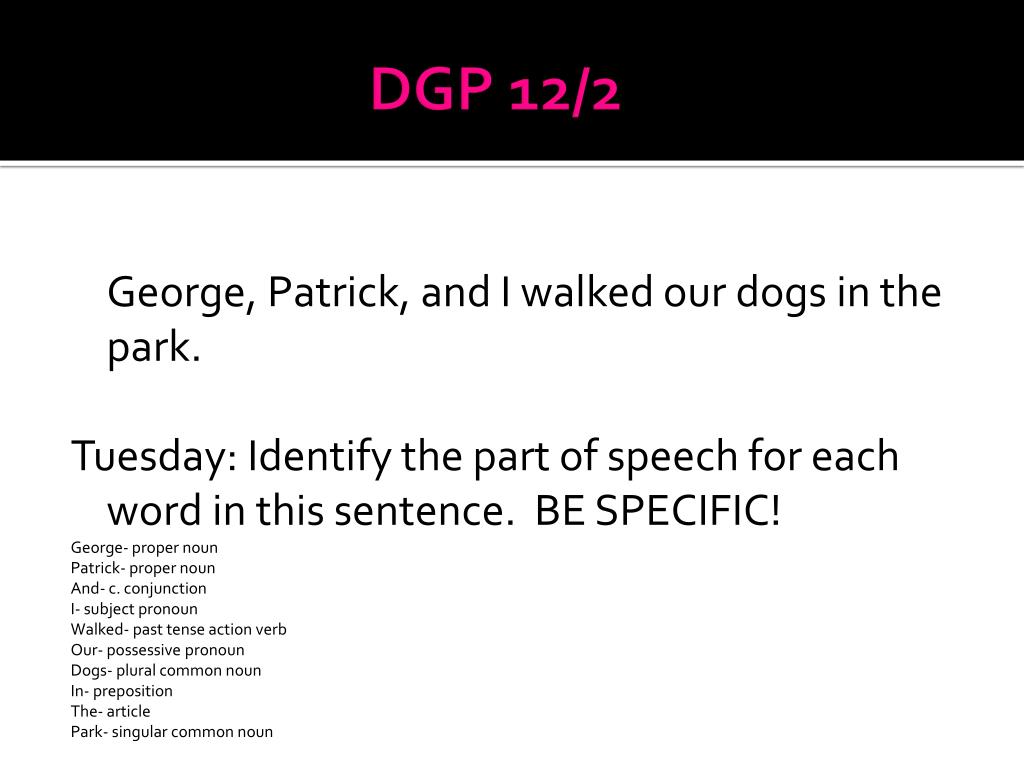 DGP 12/2

George, Patrick, and I walked our dogs in the park.

Tuesday: Identify the part of speech for each word in this sentence. BE SPECIFIC!

George- proper noun
Patrick- proper noun
And- c. conjunction
I- subject pronoun
Walked- past tense action verb
Our- possessive pronoun
Dogs- plural common noun
In- preposition
The- article
Park- singular common noun